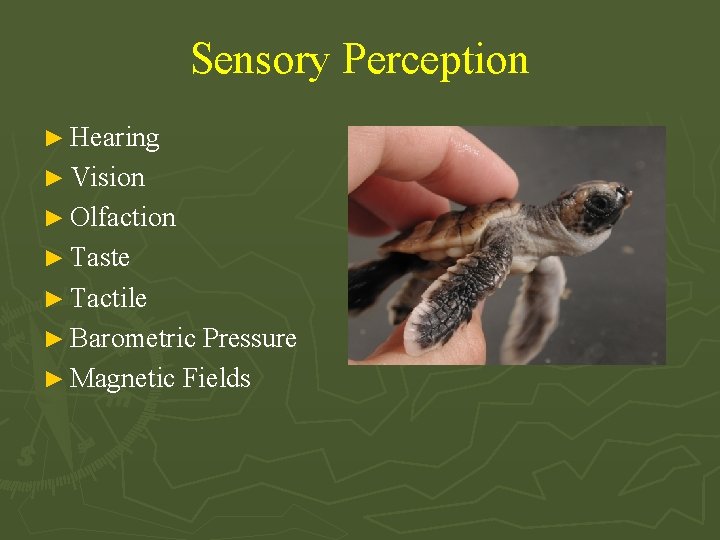 Sensory Perception

► Hearing
► Vision
► Olfaction
► Taste
► Tactile
► Barometric Pressure
► Magnetic Fields